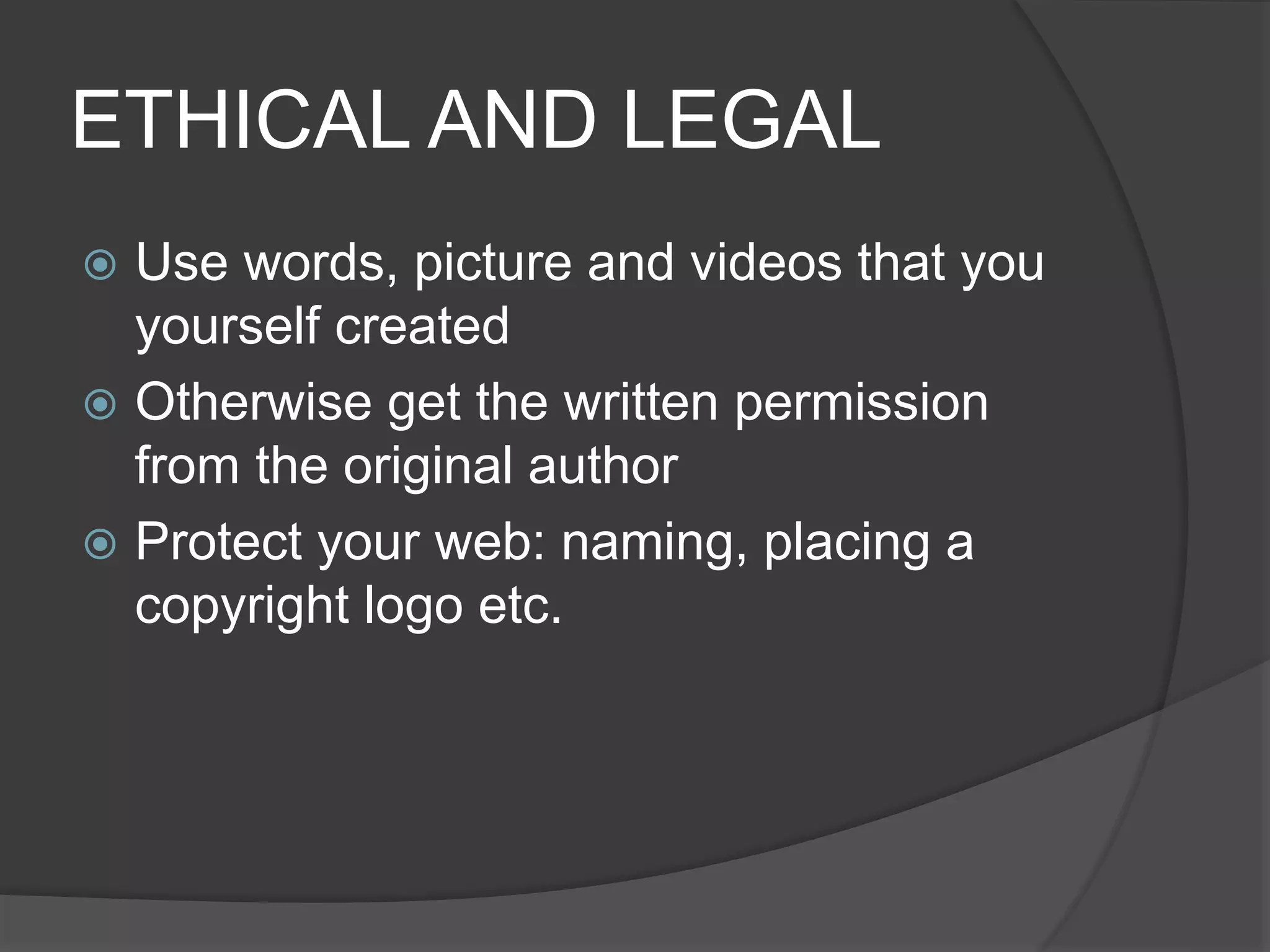 ETHICAL AND LEGAL

Use words, picture and videos that you yourself created

Otherwise get the written permission from the original author

Protect your web: naming, placing a copyright logo etc.